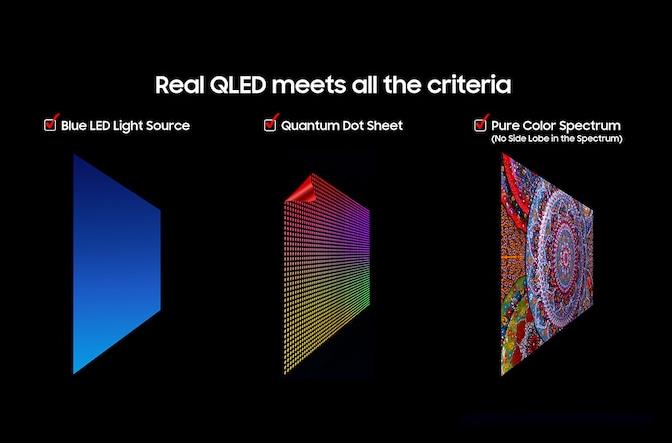 Real QLED meets all the criteria

Blue LED Light Source

Quantum Dot Sheet

Pure Color Spectrum
(No Side Lobe in the Spectrum)